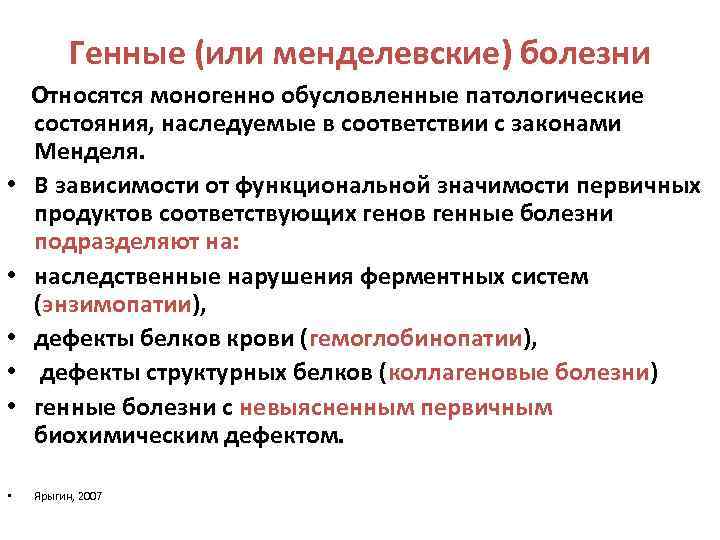 Генные (или менделевские) болезни

Относятся моногенно обусловленные патологические состояния, наследуемые в соответствии с законами Менделя.

• В зависимости от функциональной значимости первичных продуктов соответствующих генов генные болезни подразделяют на:
• наследственные нарушения ферментных систем (энзимопатии),
• дефекты белков крови (гемоглобинопатии),
• дефекты структурных белков (коллагеновые болезни)
• генные болезни с невыясненным первичным биохимическим дефектом.

• Ярыгин, 2007